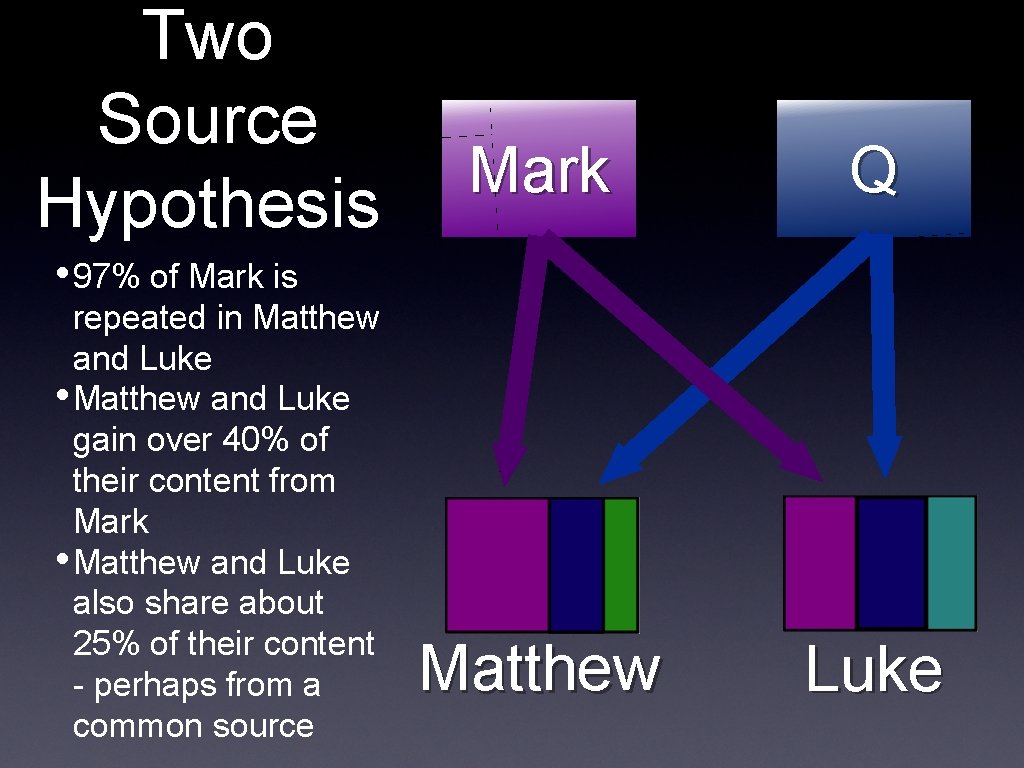 Two Source Hypothesis

• 97% of Mark is repeated in Matthew and Luke
• Matthew and Luke gain over 40% of their content from Mark
• Matthew and Luke also share about 25% of their content - perhaps from a common source

Mark

Q

Matthew

Luke